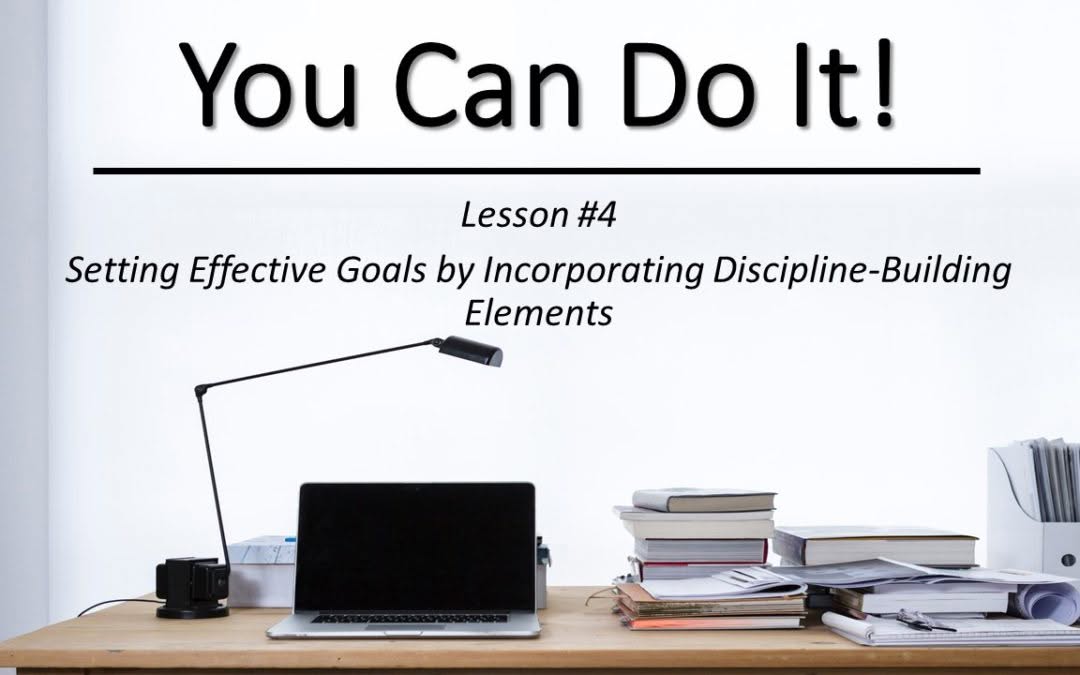 You Can Do It!

Lesson #4

Setting Effective Goals by Incorporating Discipline-Building Elements